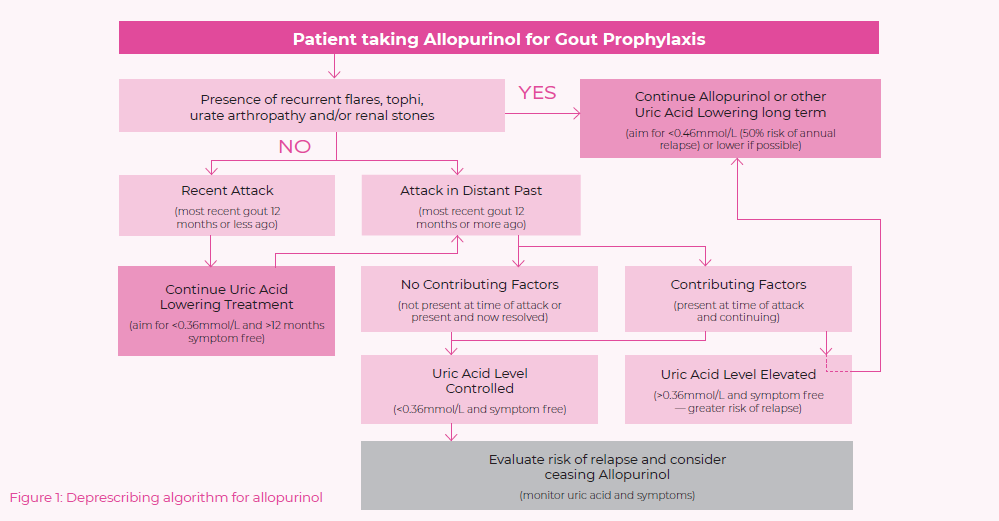 Patient taking Allopurinol for Gout Prophylaxis

Presence of recurrent flares, tophi, urate arthropathy and/or renal stones

YES

Continue Allopurinol or other Uric Acid Lowering long term

(aim for <0.46mmol/L (50% risk of annual relapse) or lower if possible)

NO

Recent Attack

(most recent gout 12 months or less ago)

Attack in Distant Past

(most recent gout 12 months or more ago)

Continue Uric Acid Lowering Treatment

(aim for <0.36mmol/L and >12 months symptom free)

No Contributing Factors

(not present at time of attack or present and now resolved)

Contributing Factors

(present at time of attack and continuing)

Uric Acid Level Controlled

(<0.36mmol/L and symptom free)

Uric Acid Level Elevated

(>0.36mmol/L and symptom free — greater risk of relapse)

Evaluate risk of relapse and consider ceasing Allopurinol

(monitor uric acid and symptoms)

Figure 1: Deprescribing algorithm for allopurinol